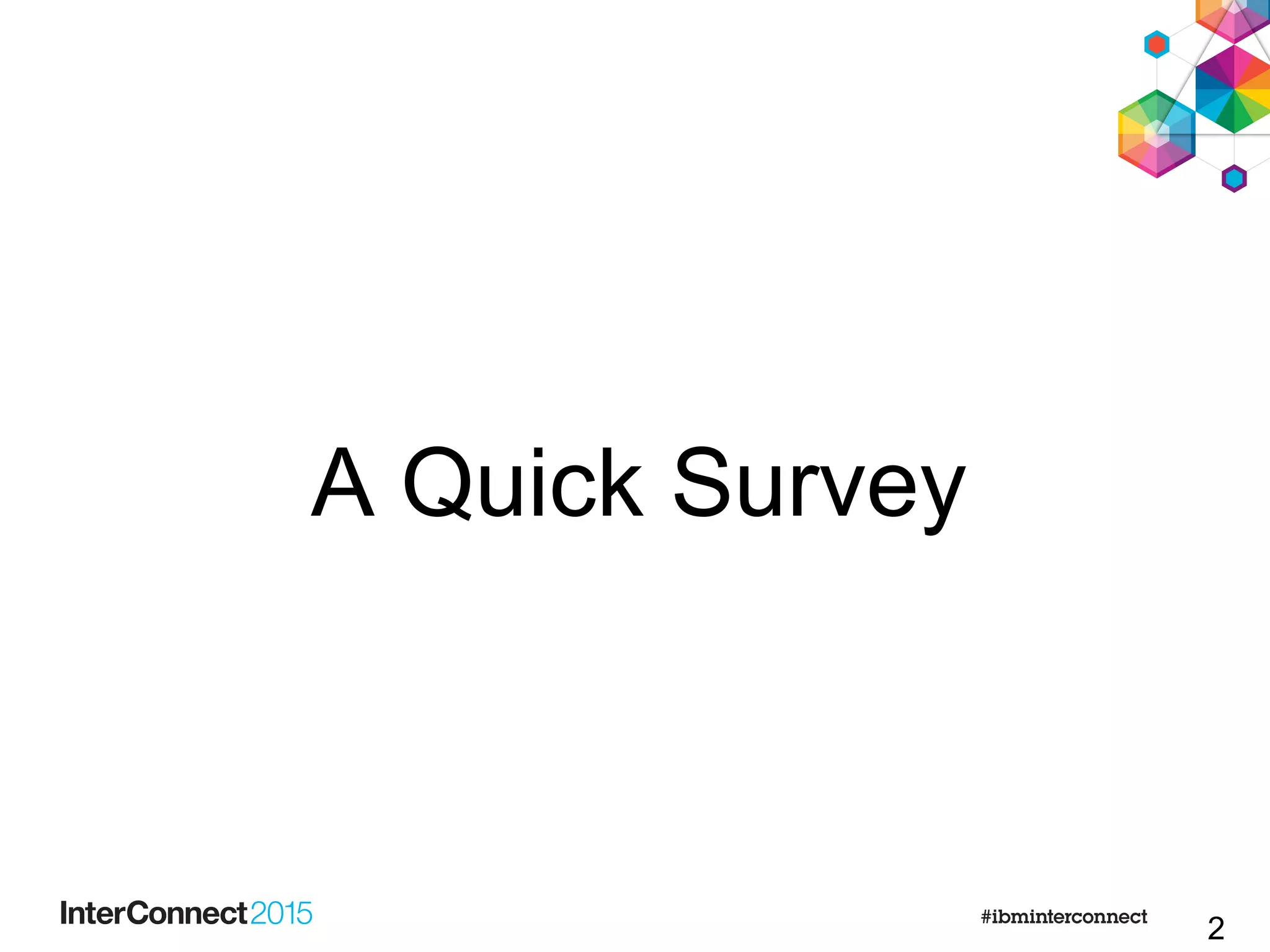 A Quick Survey

InterConnect2015

#ibminterconnect

2